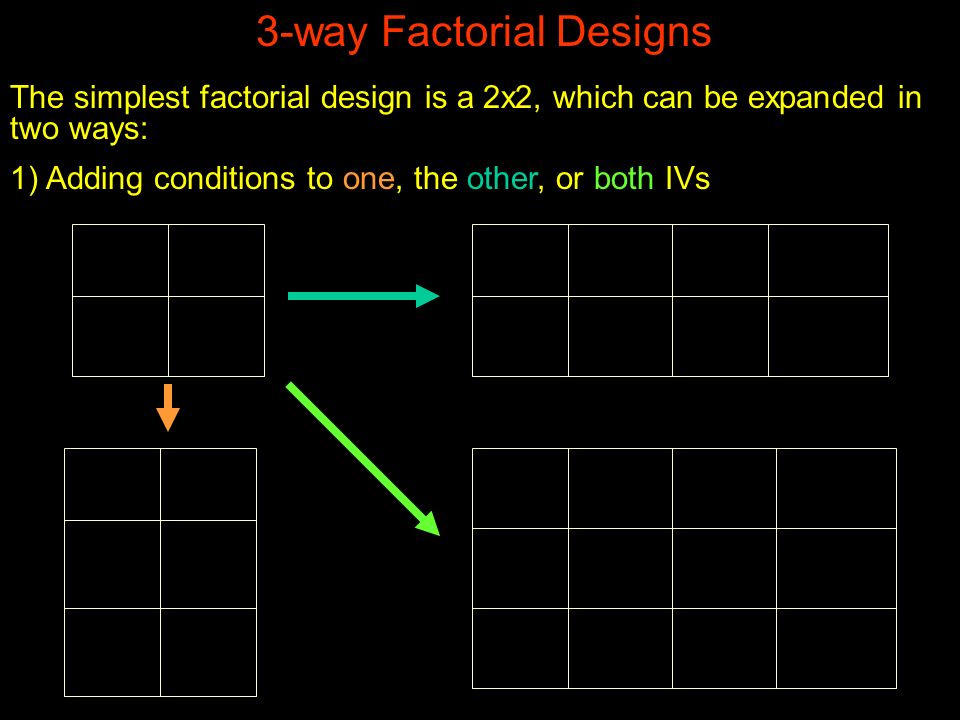 3-way Factorial Designs

The simplest factorial design is a 2x2, which can be expanded in two ways:

1) Adding conditions to one, the other, or both IVs